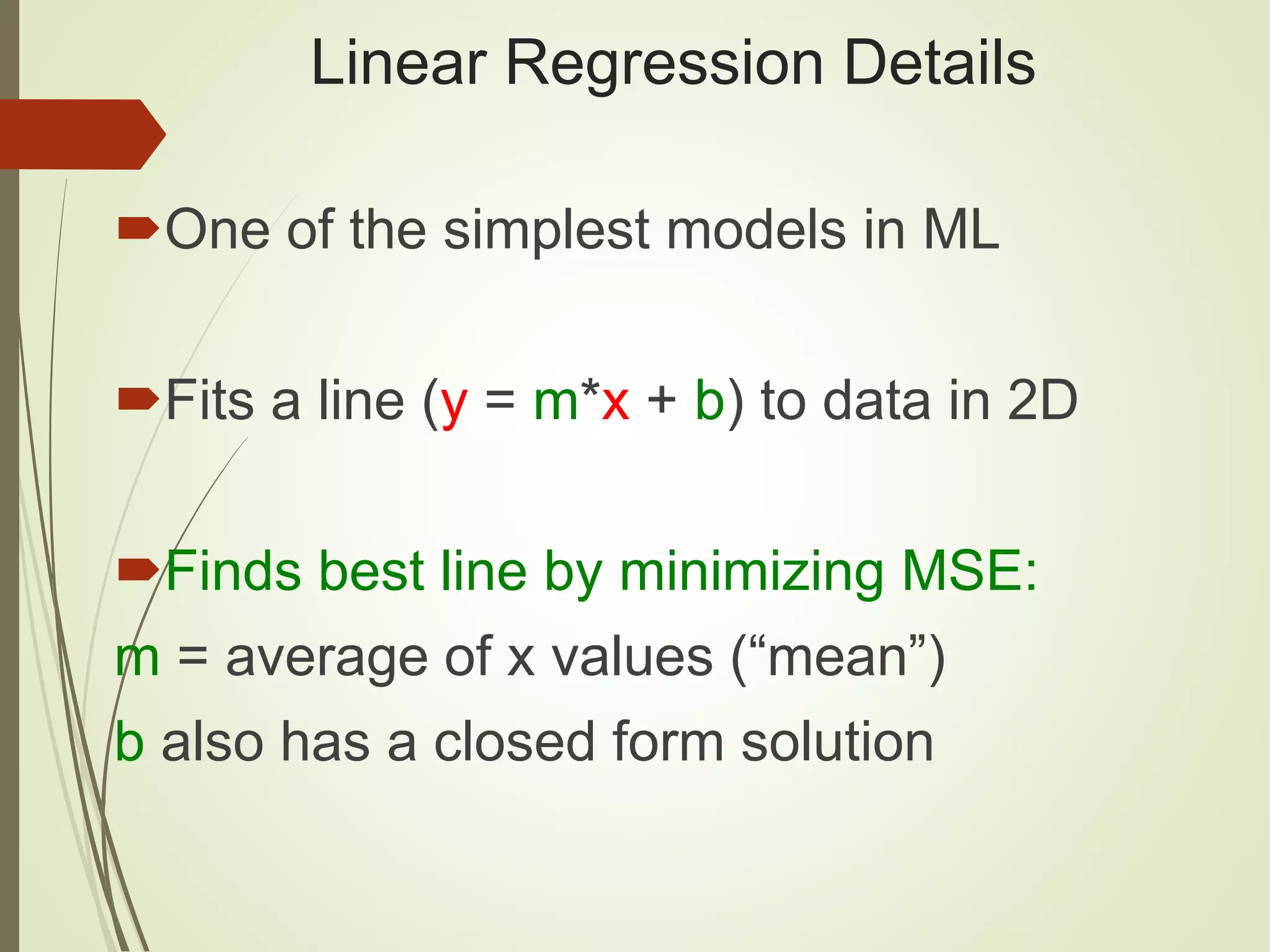 Linear Regression Details

One of the simplest models in ML

Fits a line (y = m*x + b) to data in 2D

Finds best line by minimizing MSE:

m = average of x values (“mean”)

b also has a closed form solution